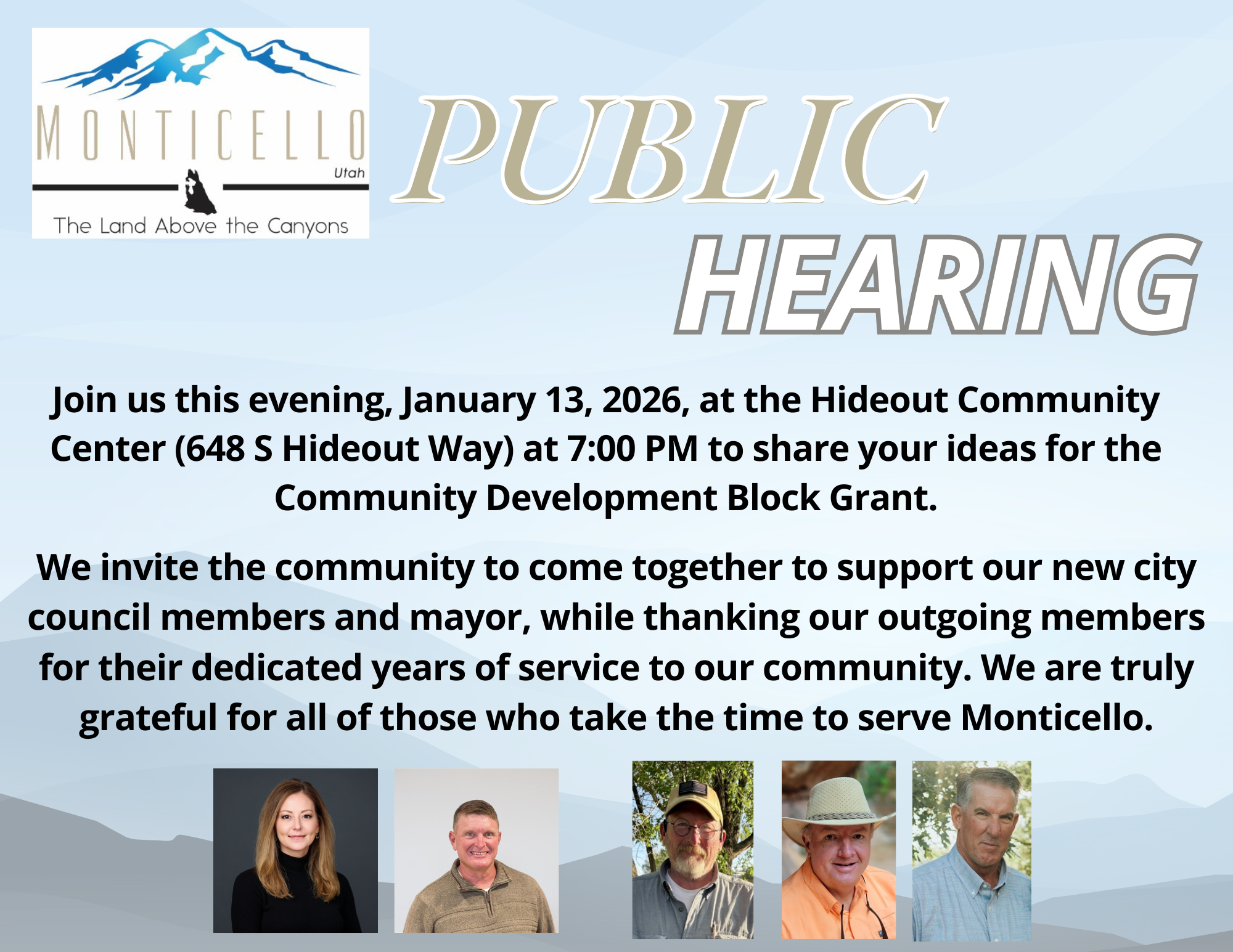 MONTICELLO
Utah
The Land Above the Canyons

PUBLIC
HEARING

Join us this evening, January 13, 2026, at the Hideout Community Center (648 S Hideout Way) at 7:00 PM to share your ideas for the Community Development Block Grant.

We invite the community to come together to support our new city council members and mayor, while thanking our outgoing members for their dedicated years of service to our community. We are truly grateful for all of those who take the time to serve Monticello.